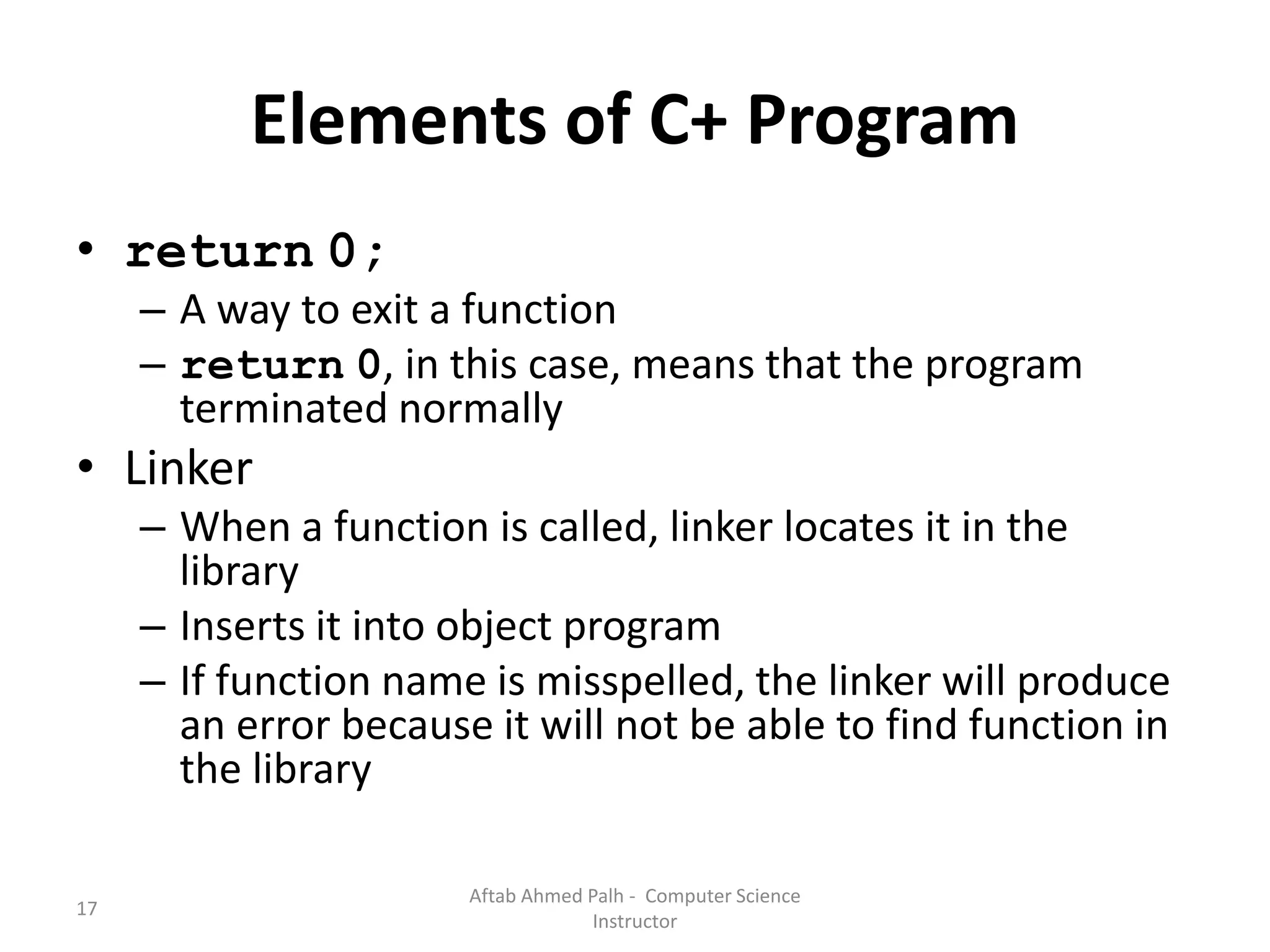 Elements of C+ Program

• return 0;
– A way to exit a function
– return 0, in this case, means that the program terminated normally

• Linker
– When a function is called, linker locates it in the library
– Inserts it into object program
– If function name is misspelled, the linker will produce an error because it will not be able to find function in the library

17

Aftab Ahmed Palh - Computer Science Instructor